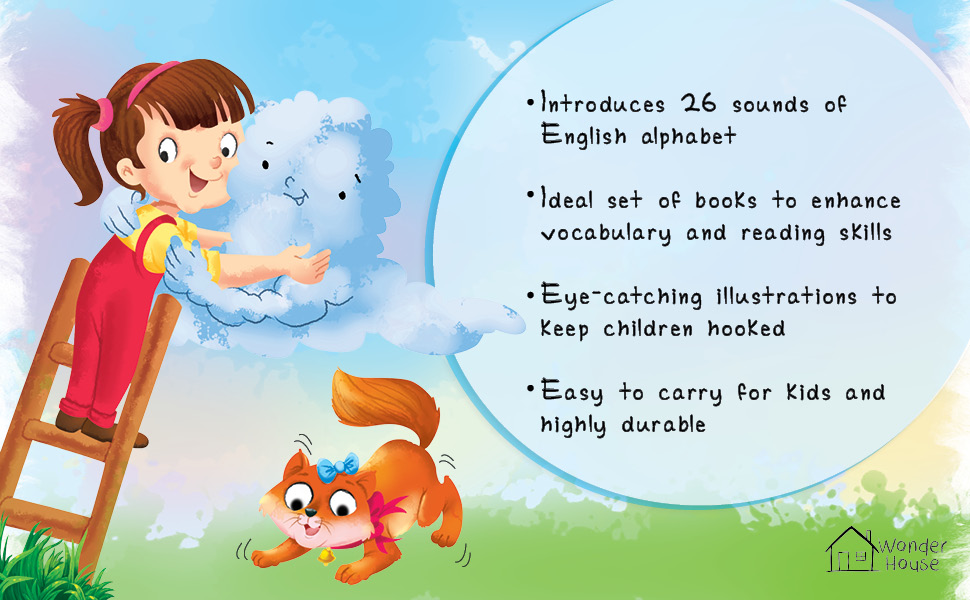 • Introduces 26 sounds of English alphabet

• Ideal set of books to enhance vocabulary and reading skills

• Eye-catching illustrations to keep children hooked

• Easy to carry for kids and highly durable

Wonder House